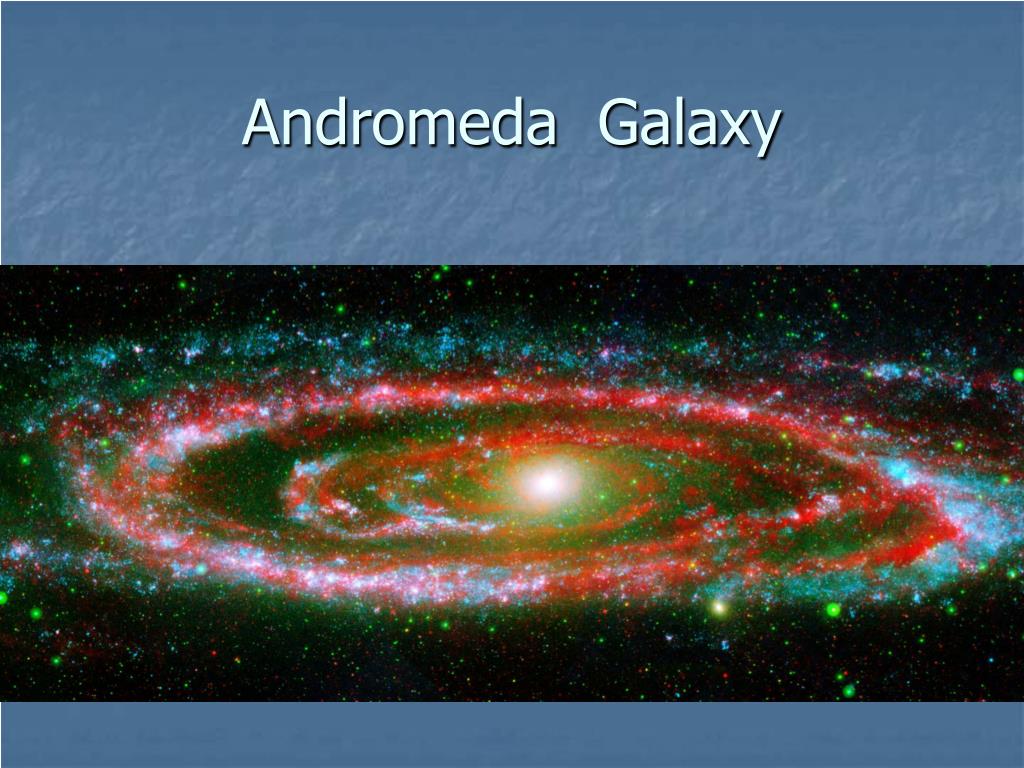 Andromeda Galaxy